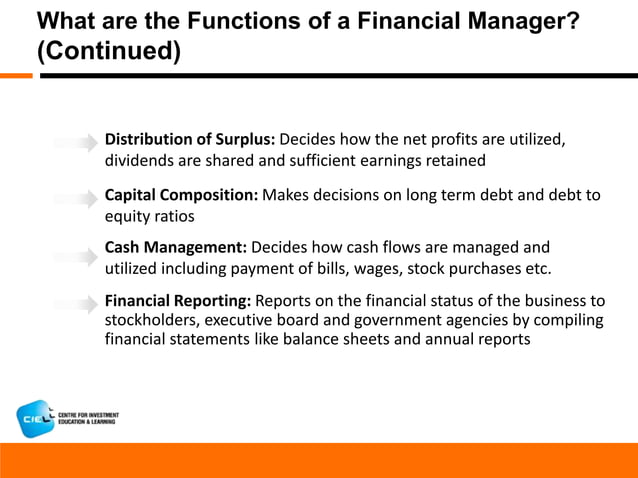 What are the Functions of a Financial Manager? (Continued)

Distribution of Surplus: Decides how the net profits are utilized, dividends are shared and sufficient earnings retained

Capital Composition: Makes decisions on long term debt and debt to equity ratios

Cash Management: Decides how cash flows are managed and utilized including payment of bills, wages, stock purchases etc.

Financial Reporting: Reports on the financial status of the business to stockholders, executive board and government agencies by compiling financial statements like balance sheets and annual reports

CIEL CENTRE FOR INVESTMENT EDUCATION & LEARNING